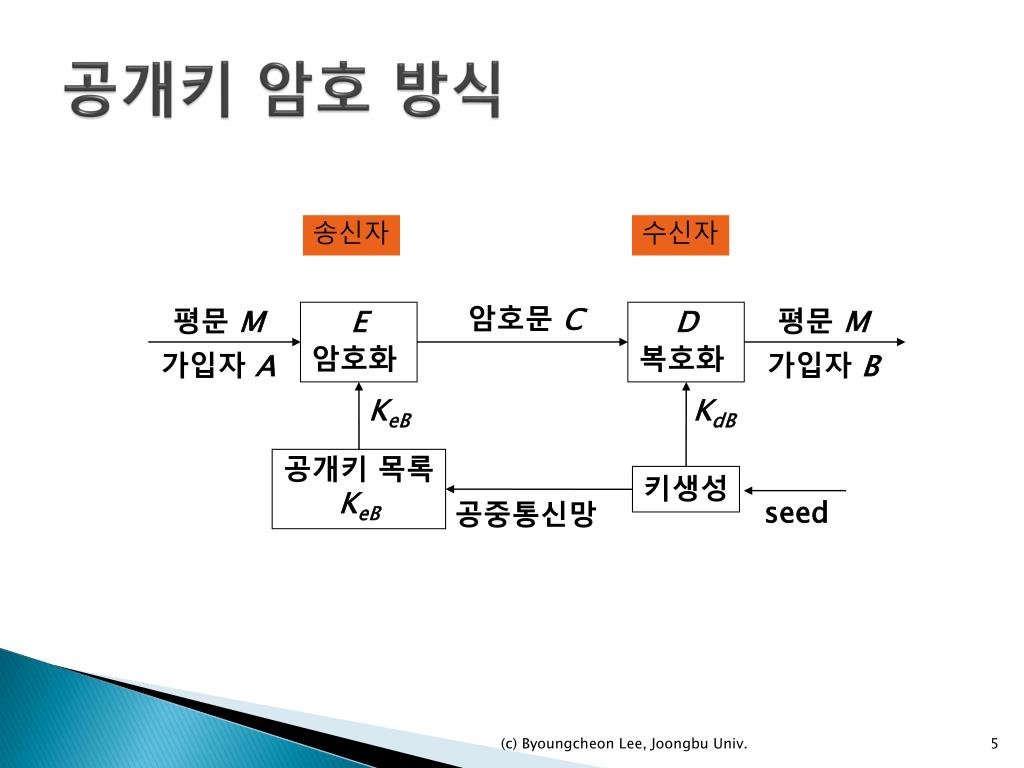 공개키 암호 방식

송신자

수신자

평문 $M$

가입자 $A$

$E$
암호화

암호문 $C$

$D$
복호화

평문 $M$

가입자 $B$

$K_{eB}$

$K_{dB}$

공개키 목록
$K_{eB}$

공중통신망

키생성

seed

(c) Byoungcheon Lee, Joongbu Univ.

5